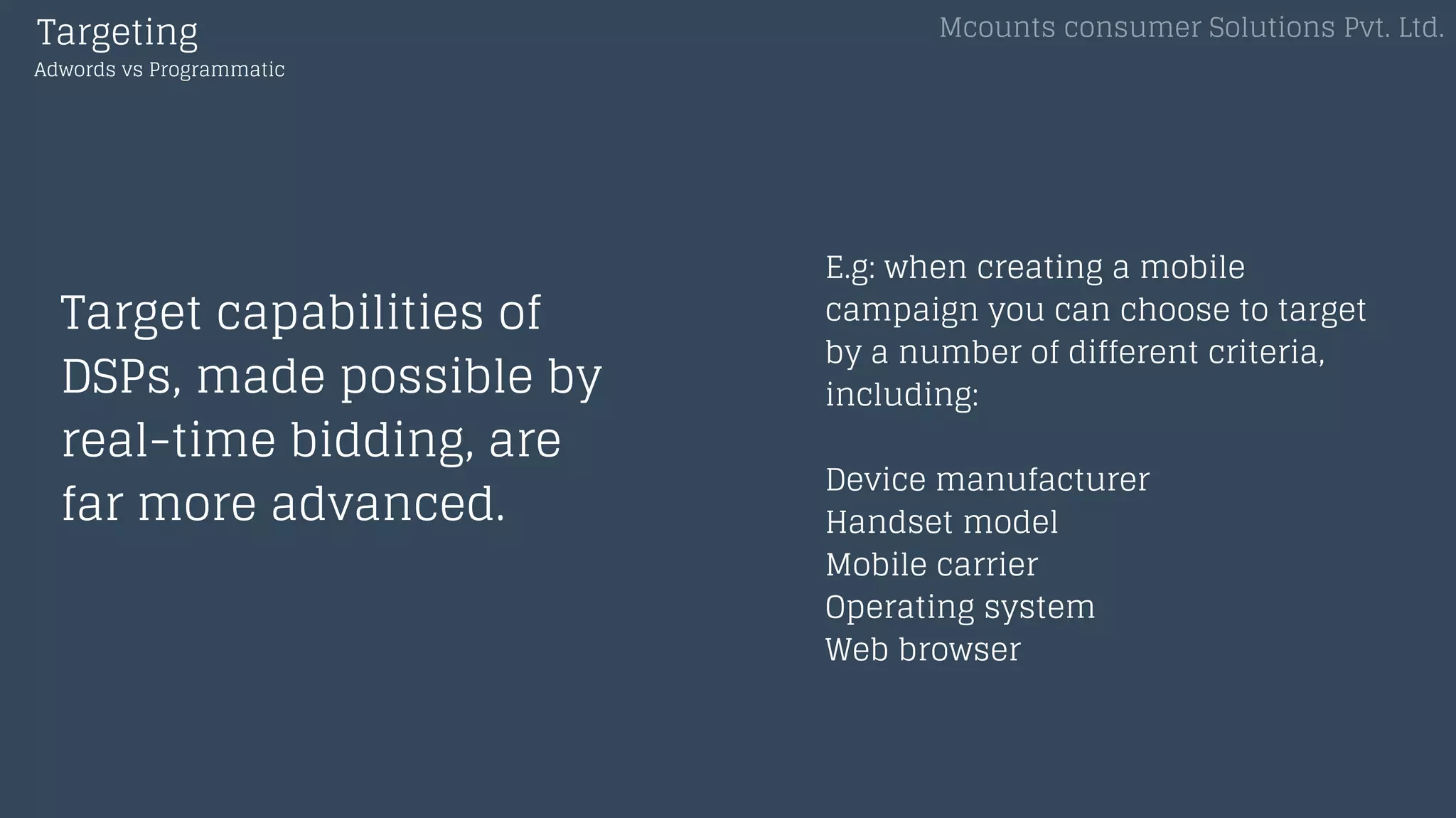 Targeting
Adwords vs Programmatic

Mcounts consumer Solutions Pvt. Ltd.

Target capabilities of DSPs, made possible by real-time bidding, are far more advanced.

E.g: when creating a mobile campaign you can choose to target by a number of different criteria, including:

Device manufacturer
Handset model
Mobile carrier
Operating system
Web browser